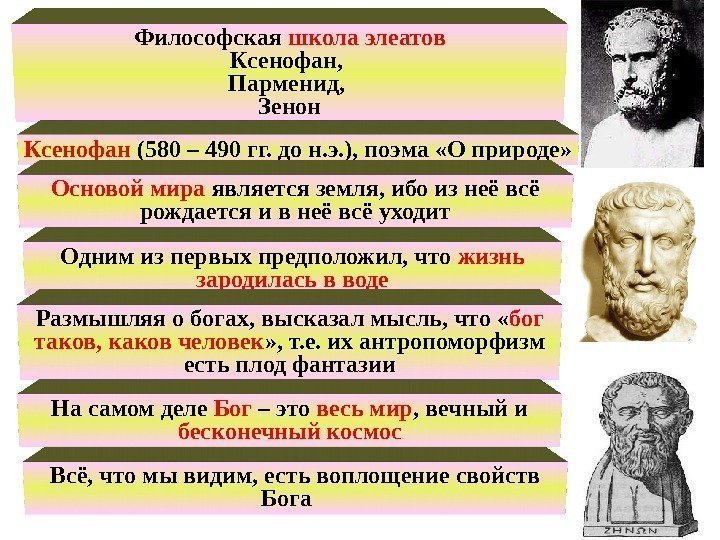 Философская школа элеатов
Ксенофан,
Парменид,
Зенон

Ксенофан (580 – 490 гг. до н.э.), поэма «О природе»

Основой мира является земля, ибо из неё всё рождается и в неё всё уходит

Одним из первых предположил, что жизнь зародилась в воде

Размышляя о богах, высказал мысль, что «бог таков, каков человек», т.е. их антропоморфизм есть плод фантазии

На самом деле Бог – это весь мир, вечный и бесконечный космос

Всё, что мы видим, есть воплощение свойств Бога

ΖΗΝΩΝ